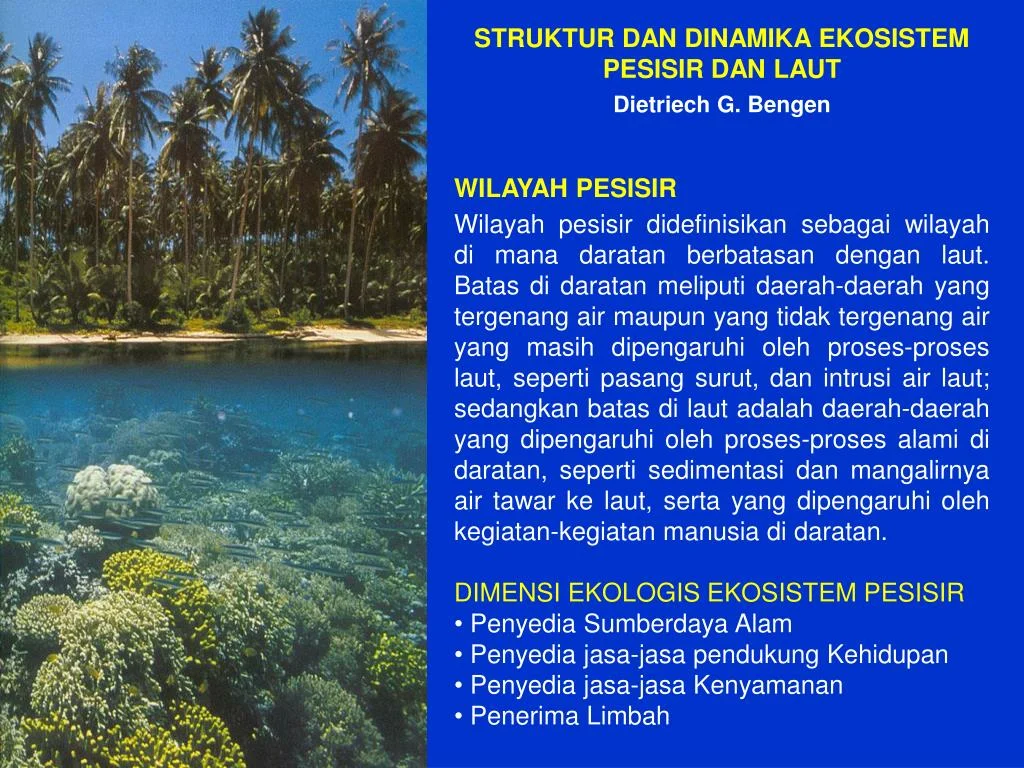 STRUKTUR DAN DINAMIKA EKOSISTEM PESISIR DAN LAUT
Dietriech G. Bengen

WILAYAH PESISIR
Wilayah pesisir didefinisikan sebagai wilayah di mana daratan berbatasan dengan laut. Batas di daratan meliputi daerah-daerah yang tergenang air maupun yang tidak tergenang air yang masih dipengaruhi oleh proses-proses laut, seperti pasang surut, dan intrusi air laut; sedangkan batas di laut adalah daerah-daerah yang dipengaruhi oleh proses-proses alami di daratan, seperti sedimentasi dan mangalirnya air tawar ke laut, serta yang dipengaruhi oleh kegiatan-kegiatan manusia di daratan.

DIMENSI EKOLOGIS EKOSISTEM PESISIR
• Penyedia Sumberdaya Alam
• Penyedia jasa-jasa pendukung Kehidupan
• Penyedia jasa-jasa Kenyamanan
• Penerima Limbah